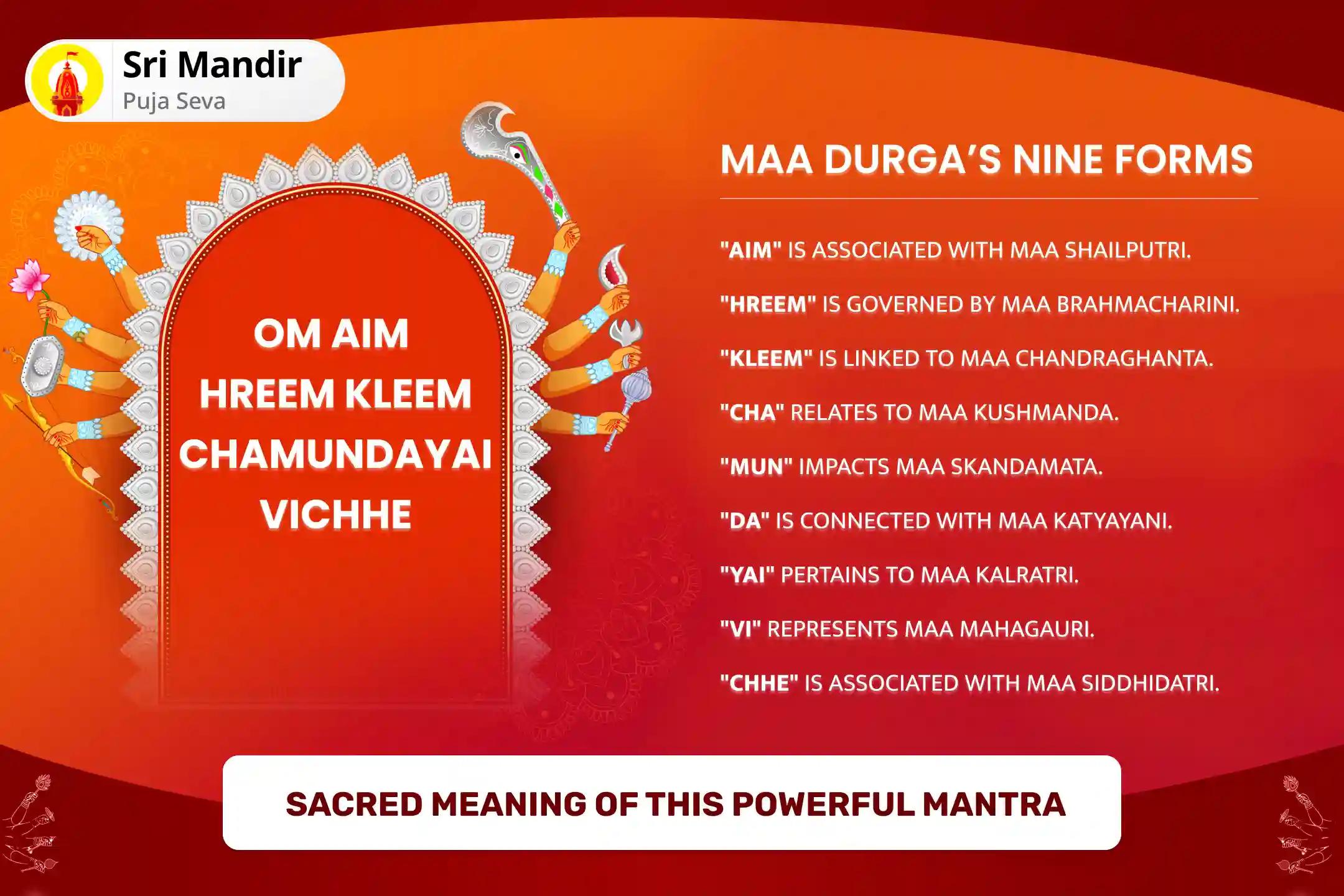 Sri Mandir
Puja Seva

OM AIM HREEM KLEEM CHAMUNDAYAI VICHHE

MAA DURGA'S NINE FORMS

"AIM" IS ASSOCIATED WITH MAA SHAILPUTRI.

"HREEM" IS GOVERNED BY MAA BRAHMACHARINI.

"KLEEM" IS LINKED TO MAA CHANDRAGHANTA.

"CHA" RELATES TO MAA KUSHMANDA.

"MUN" IMPACTS MAA SKANDAMATA.

"DA" IS CONNECTED WITH MAA KATYAYANI.

"YAI" PERTAINS TO MAA KALRATRI.

"VI" REPRESENTS MAA MAHAGAURI.

"CHHE" IS ASSOCIATED WITH MAA SIDDHIDATRI.

SACRED MEANING OF THIS POWERFUL MANTRA